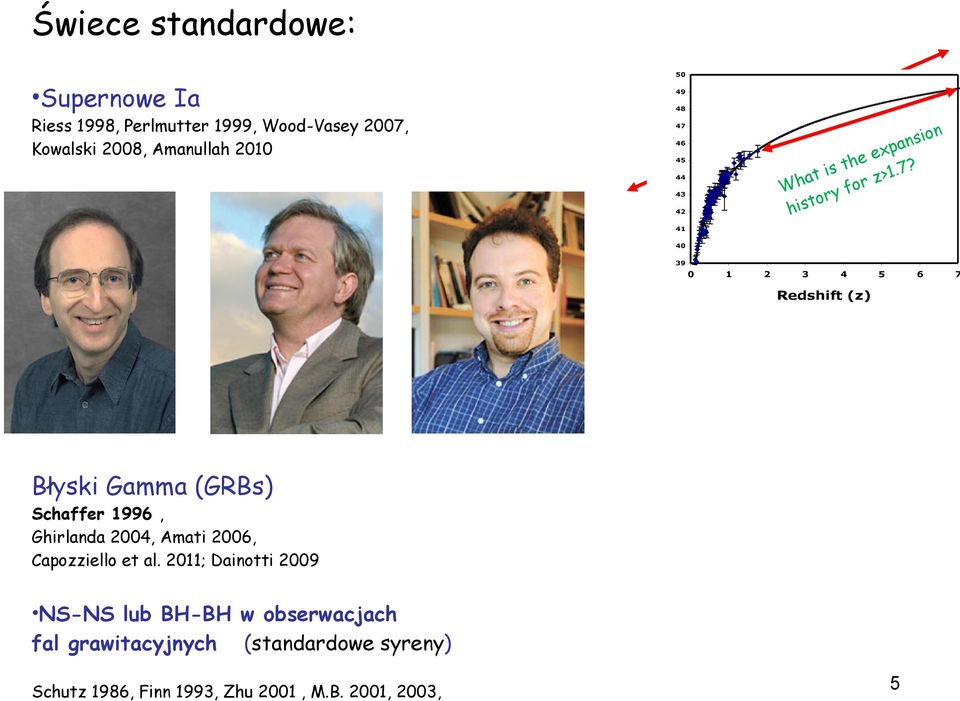 Świece standardowe:

•Supernowe Ia
Riess 1998, Perlmutter 1999, Wood-Vasey 2007, Kowalski 2008, Amanullah 2010

50
49
48
47
46
45
44
43
42
41
40
39
0 1 2 3 4 5 6 7
Redshift (z)
What is the expansion history for z>1.7?

Błyski Gamma (GRBs)
Schaffer 1996 ,
Ghirlanda 2004, Amati 2006,
Capozziello et al. 2011; Dainotti 2009

•NS-NS lub BH-BH w obserwacjach fal grawitacyjnych (standardowe syreny)

Schutz 1986, Finn 1993, Zhu 2001 , M.B. 2001, 2003,

5